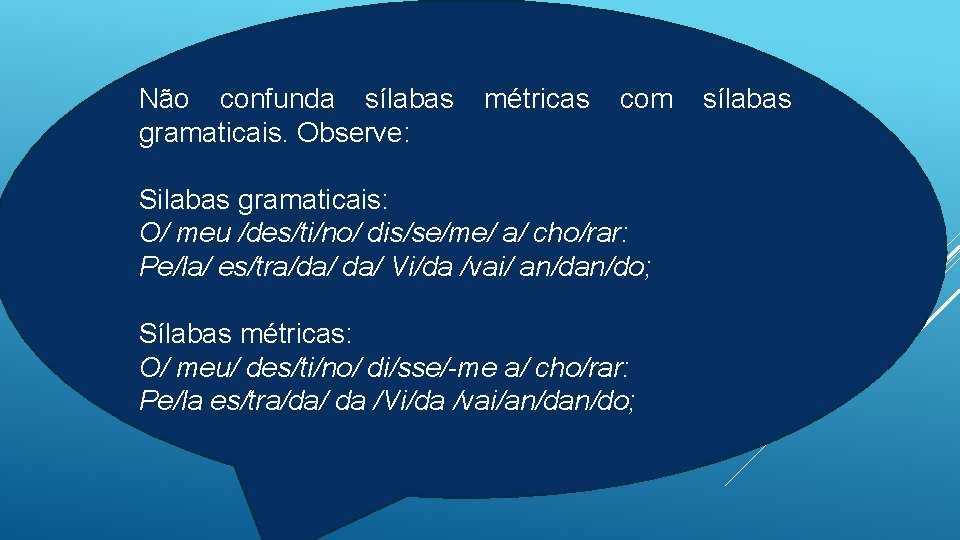 Não confunda sílabas métricas com sílabas gramaticais. Observe:

Silabas gramaticais:
O/ meu /des/ti/no/ dis/se/me/ a/ cho/rar:
Pe/la/ es/tra/da/ da/ Vi/da /vai/ an/dan/do;

Sílabas métricas:
O/ meu/ des/ti/no/ di/sse/-me a/ cho/rar:
Pe/la es/tra/da/ da /Vi/da /vai/an/dan/do;